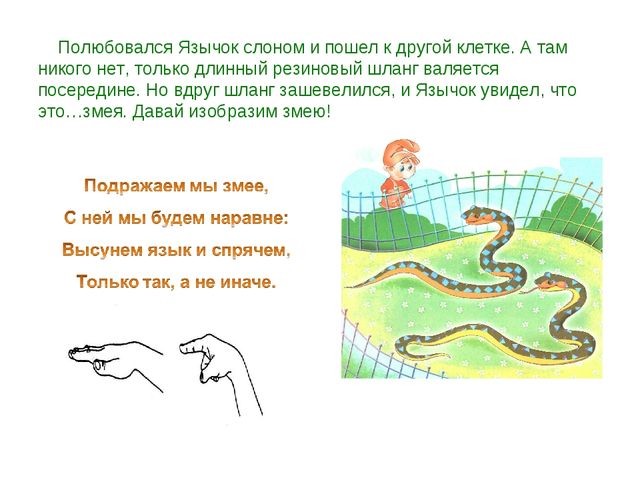 Полюбовался Язычок слоном и пошел к другой клетке. А там никого нет, только длинный резиновый шланг валяется посередине. Но вдруг шланг зашевелился, и Язычок увидел, что это…змея. Давай изобразим змею!

Подражаем мы змее,
С ней мы будем наравне:
Высунем язык и спрячем,
Только так, а не иначе.